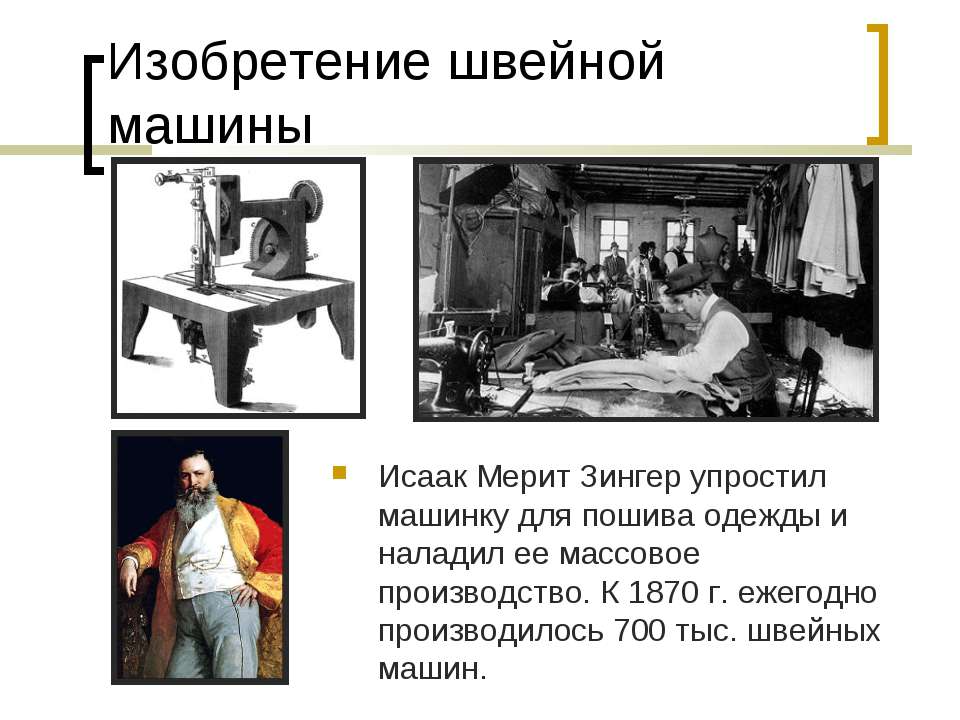 Изобретение швейной машины

Исаак Мерит Зингер упростил машинку для пошива одежды и наладил ее массовое производство. К 1870 г. ежегодно производилось 700 тыс. швейных машин.